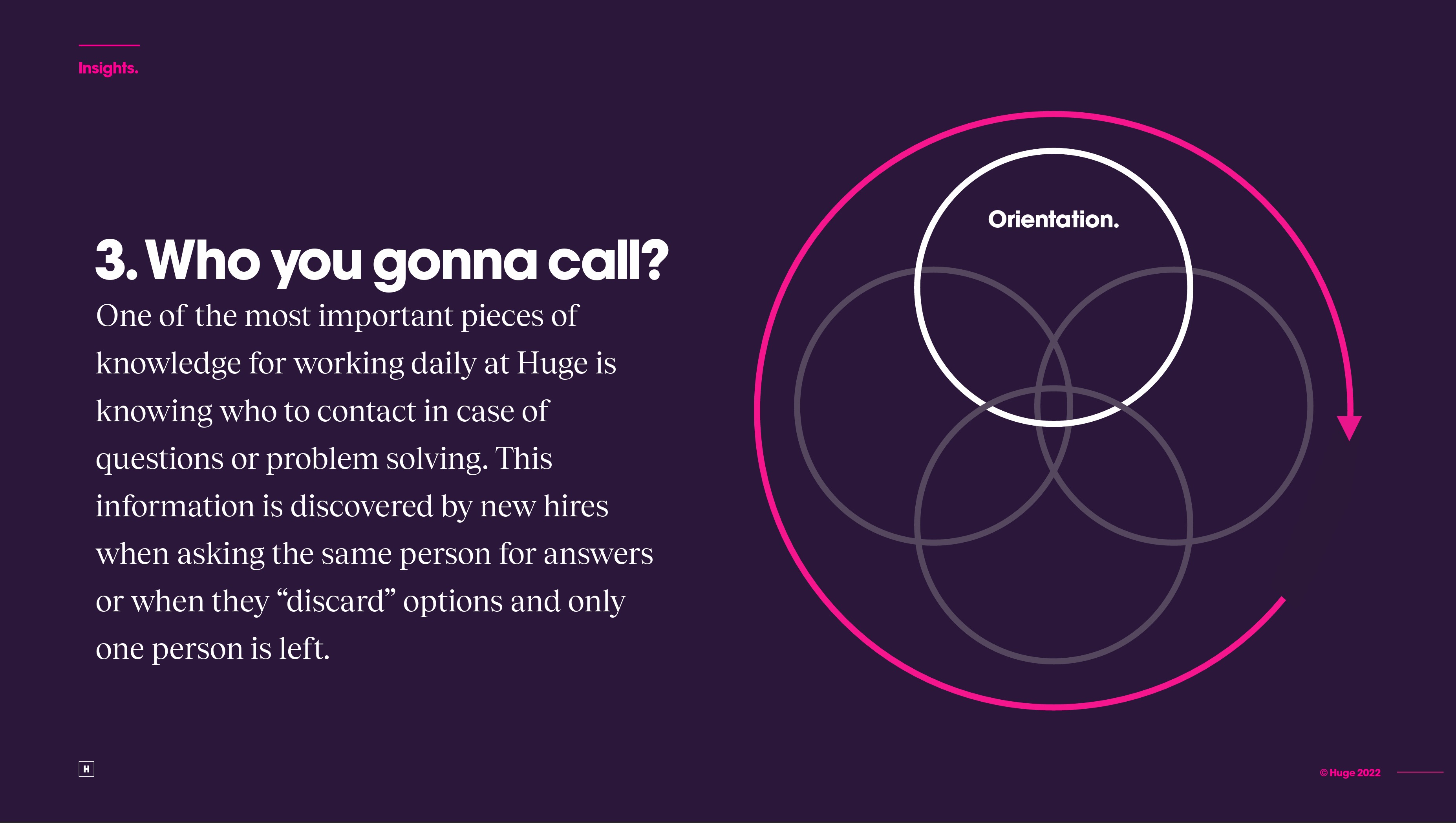 Insights.

3. Who you gonna call?

One of the most important pieces of knowledge for working daily at Huge is knowing who to contact in case of questions or problem solving. This information is discovered by new hires when asking the same person for answers or when they “discard” options and only one person is left.

Orientation.

H

© Huge 2022